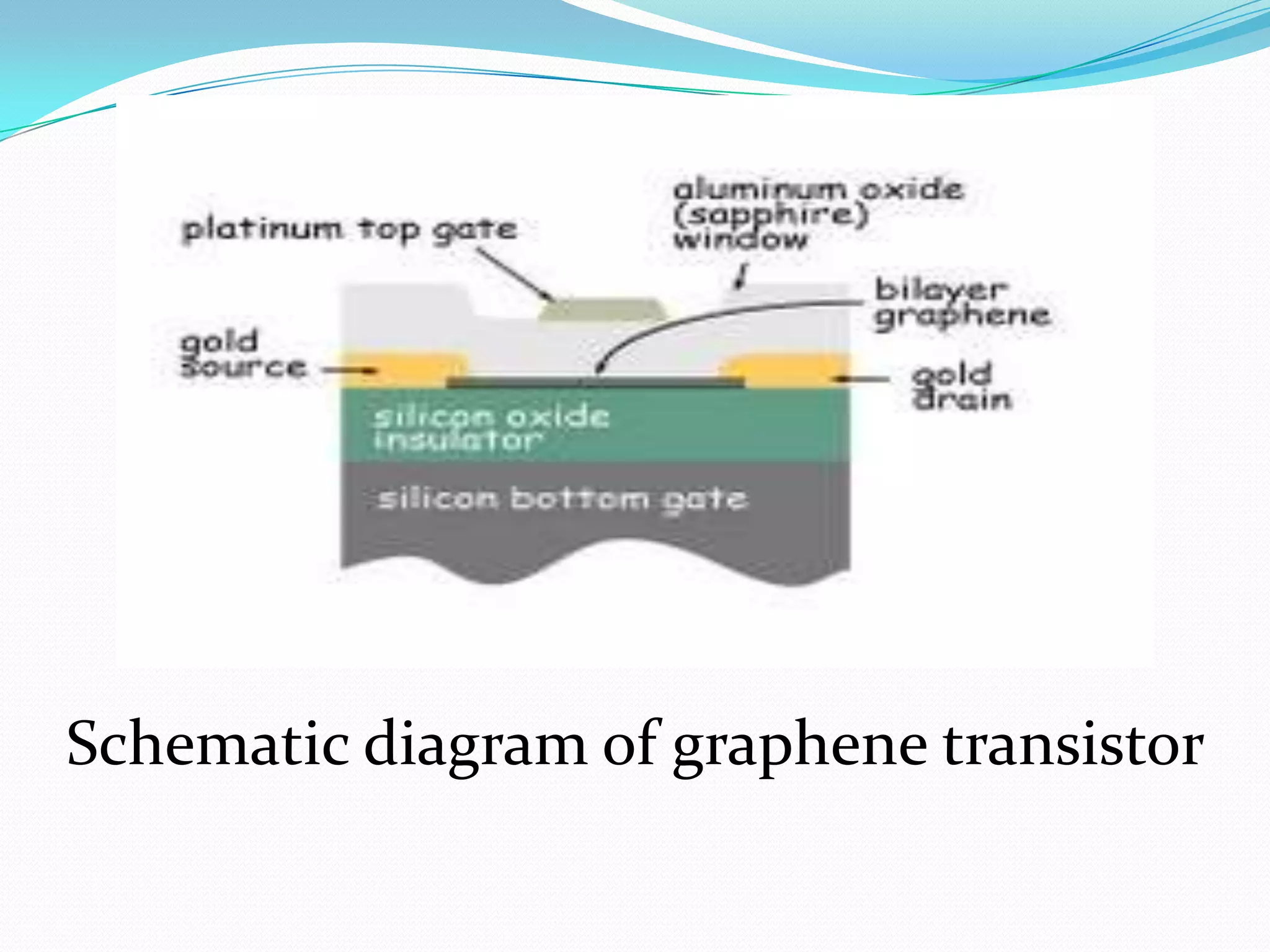 platinum top gate

aluminum oxide (sapphire) window

bilayer graphene

gold source

gold drain

silicon oxide insulator

silicon bottom gate

Schematic diagram of graphene transistor